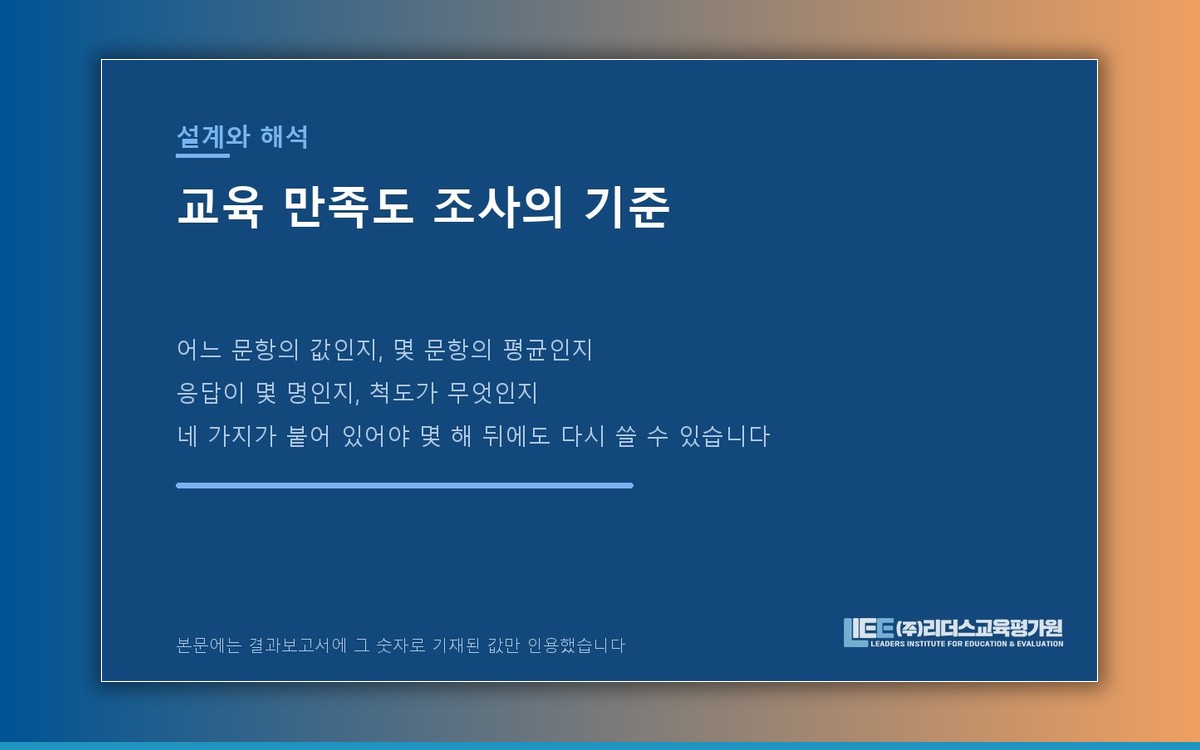 설계와 해석

교육 만족도 조사의 기준

어느 문항의 값인지, 몇 문항의 평균인지
응답이 몇 명인지, 척도가 무엇인지
네 가지가 붙어 있어야 몇 해 뒤에도 다시 쓸 수 있습니다

본문에는 결과보고서에 그 숫자로 기재된 값만 인용했습니다

LIEE (주)리더스교육평가원
LEADERS INSTITUTE FOR EDUCATION & EVALUATION